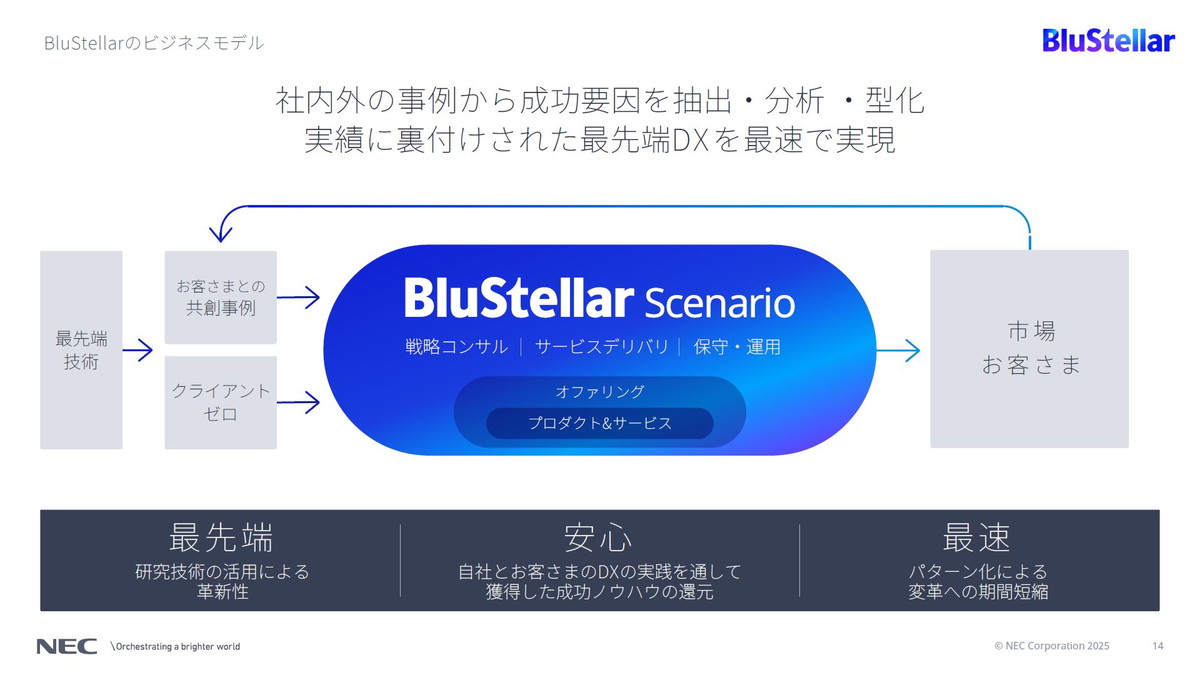 BluStellarのビジネスモデル

BluStellar

社内外の事例から成功要因を抽出・分析 ・型化
実績に裏付けされた最先端DXを最速で実現

最先端
技術

お客さまとの
共創事例

クライアント
ゼロ

BluStellar Scenario

戦略コンサル | サービスデリバリ | 保守・運用

オファリング

プロダクト&サービス

市場
お客さま

最先端
研究技術の活用による
革新性

安心
自社とお客さまのDXの実践を通して
獲得した成功ノウハウの還元

最速
パターン化による
変革への期間短縮

NEC \Orchestrating a brighter world

© NEC Corporation 2025

14